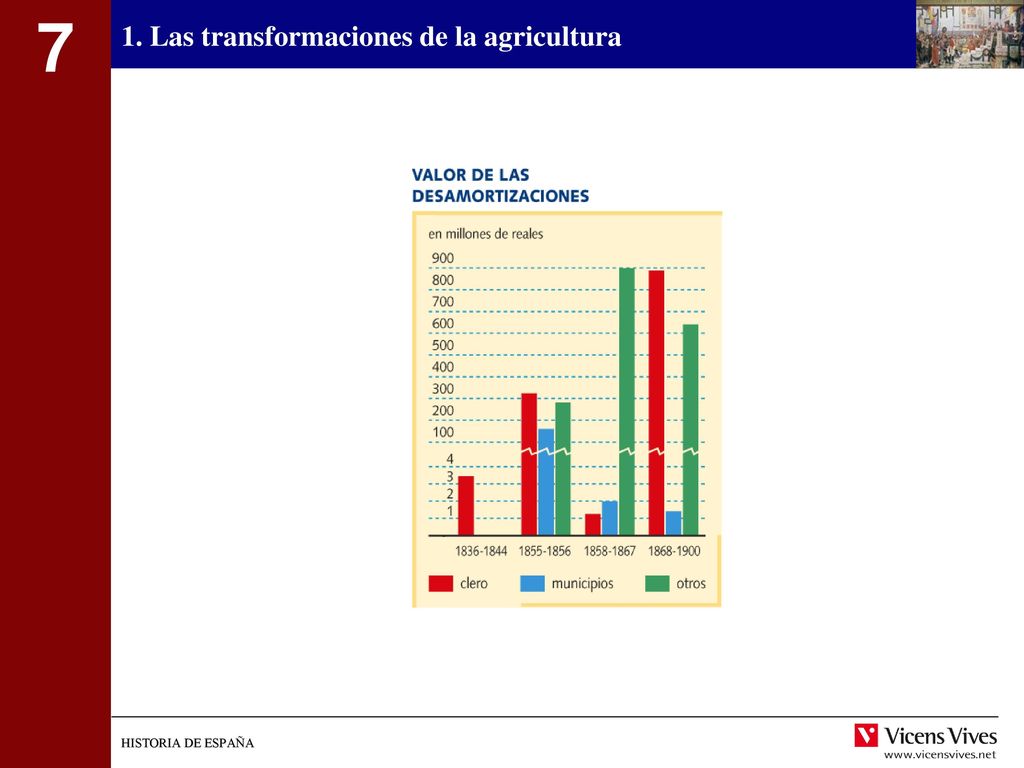 7

1. Las transformaciones de la agricultura

VALOR DE LAS DESAMORTIZACIONES

en millones de reales

900
800
700
600
500
400
300
200
100
4
3
2
1

1836-1844 1855-1856 1858-1867 1868-1900

clero municipios otros

HISTORIA DE ESPAÑA

Vicens Vives
www.vicensvives.net